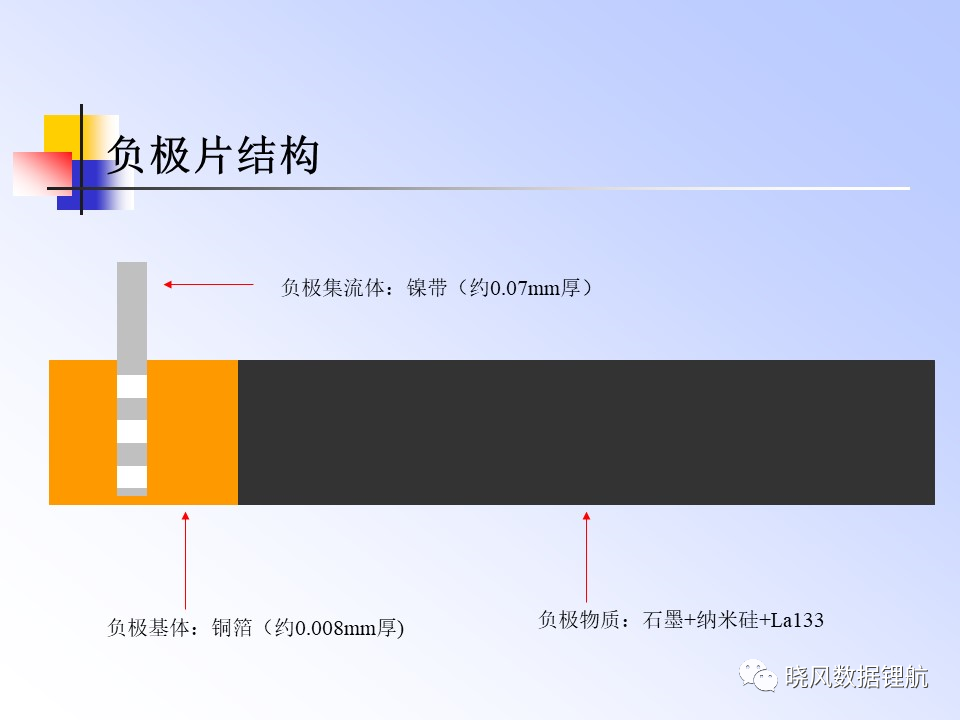 负极片结构

负极集流体：镍带（约0.07mm厚）

负极基体：铜箔（约0.008mm厚)

负极物质：石墨+纳米硅+La133

晓风数据锂航